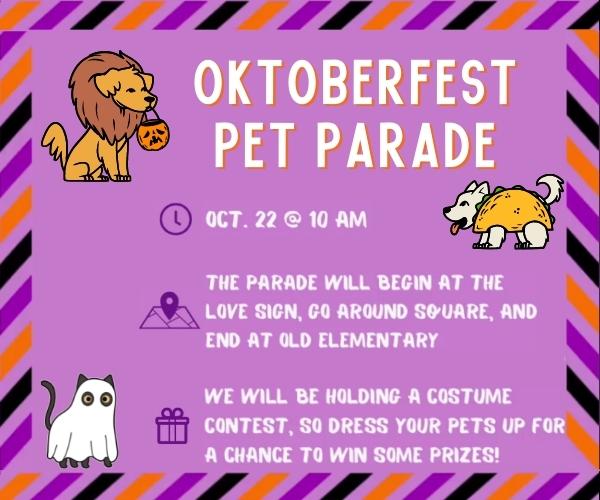 OKTOBERFEST PET PARADE

OCT. 22 @ 10 AM

THE PARADE WILL BEGIN AT THE LOVE SIGN, GO AROUND SQUARE, AND END AT OLD ELEMENTARY

WE WILL BE HOLDING A COSTUME CONTEST, SO DRESS YOUR PETS UP FOR A CHANCE TO WIN SOME PRIZES!